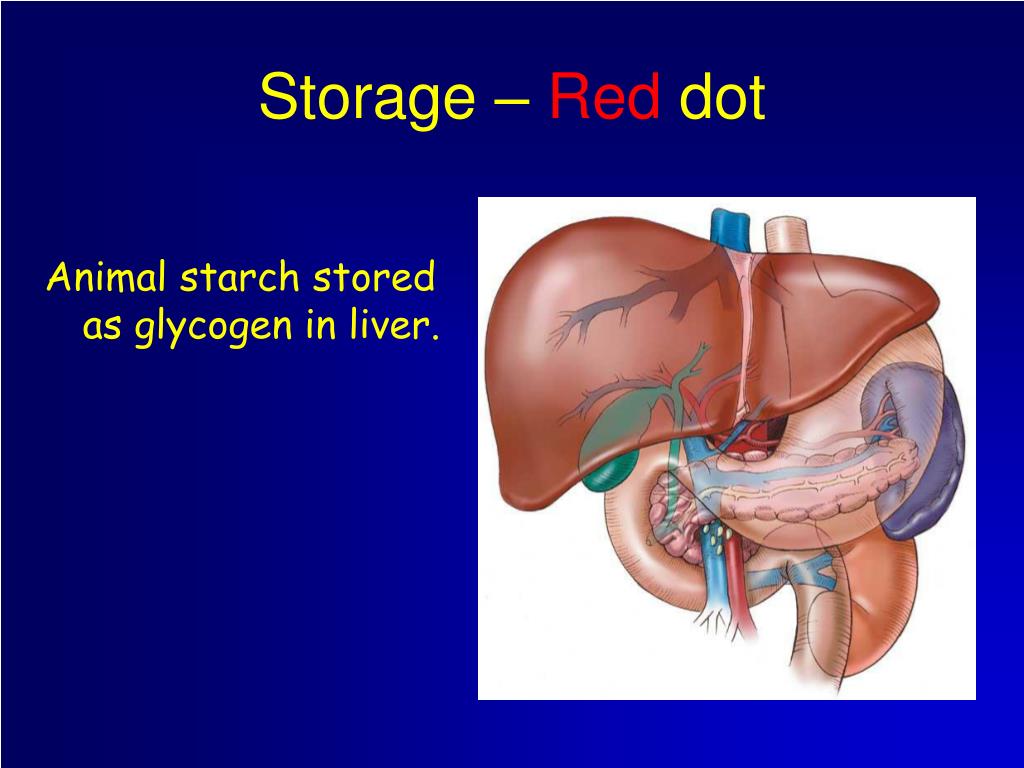 Storage – Red dot

Animal starch stored as glycogen in liver.